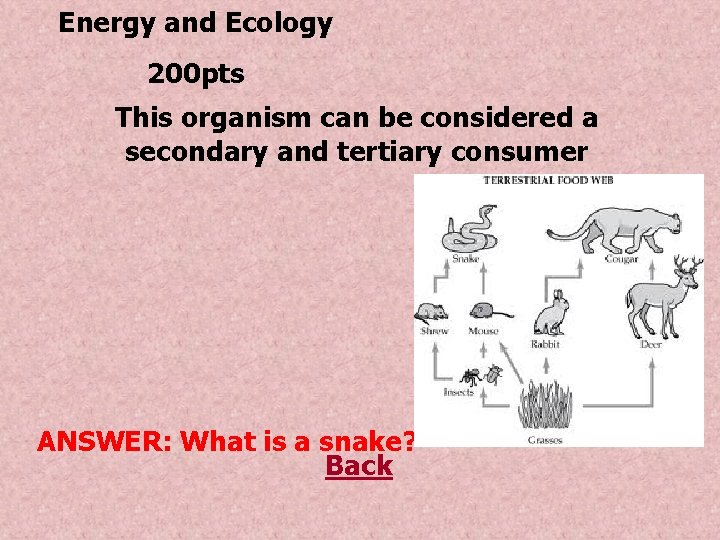 Energy and Ecology

200pts

This organism can be considered a secondary and tertiary consumer

TERRESTRIAL FOOD WEB

Snake

Cougar

Shrew

Mouse

Rabbit

Deer

Insects

Grasses

ANSWER: What is a snake?

Back